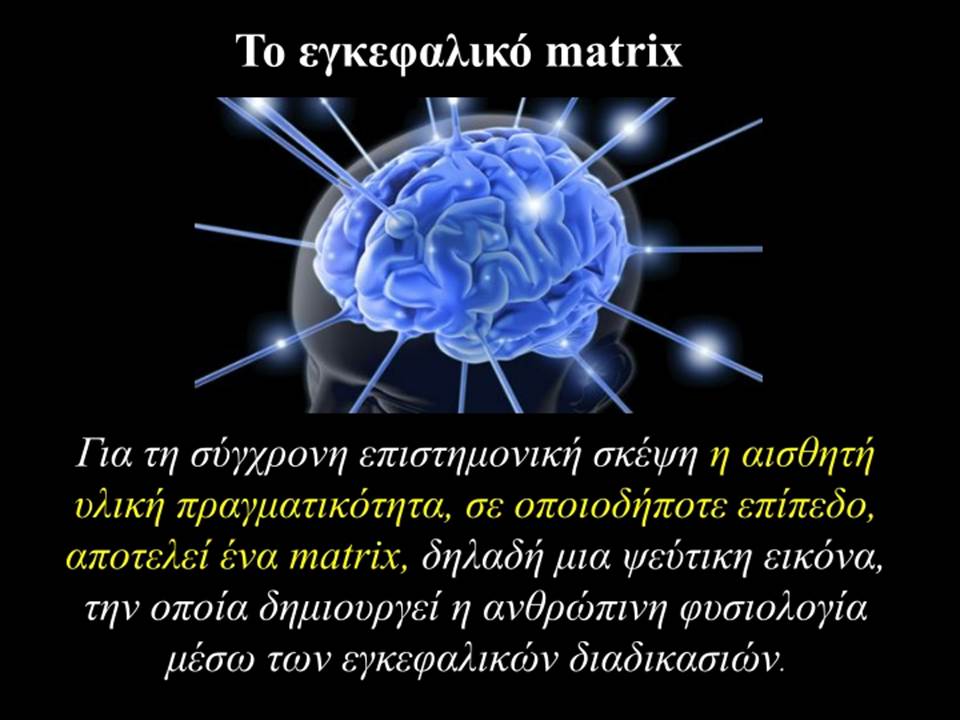 Το εγκεφαλικό matrix

Για τη σύγχρονη επιστημονική σκέψη η αισθητή υλική πραγματικότητα, σε οποιοδήποτε επίπεδο, αποτελεί ένα matrix, δηλαδή μια ψεύτικη εικόνα, την οποία δημιουργεί η ανθρώπινη φυσιολογία μέσω των εγκεφαλικών διαδικασιών.